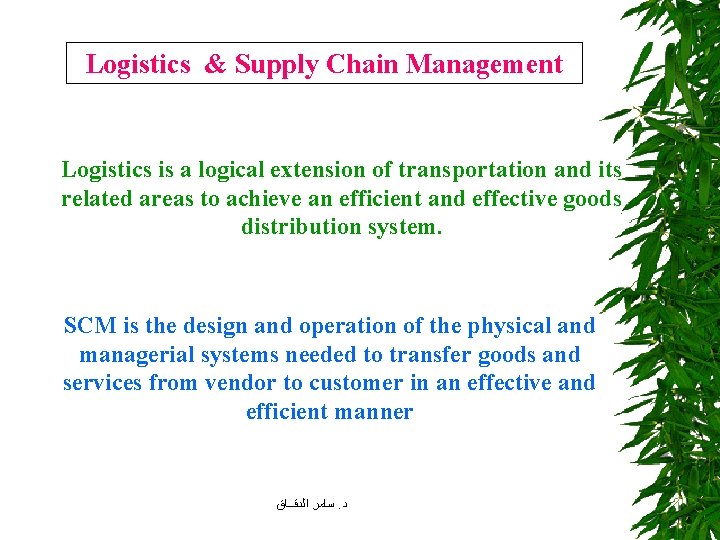 Logistics & Supply Chain Management

Logistics is a logical extension of transportation and its related areas to achieve an efficient and effective goods distribution system.

SCM is the design and operation of the physical and managerial systems needed to transfer goods and services from vendor to customer in an effective and efficient manner

د. سامر الدقاق